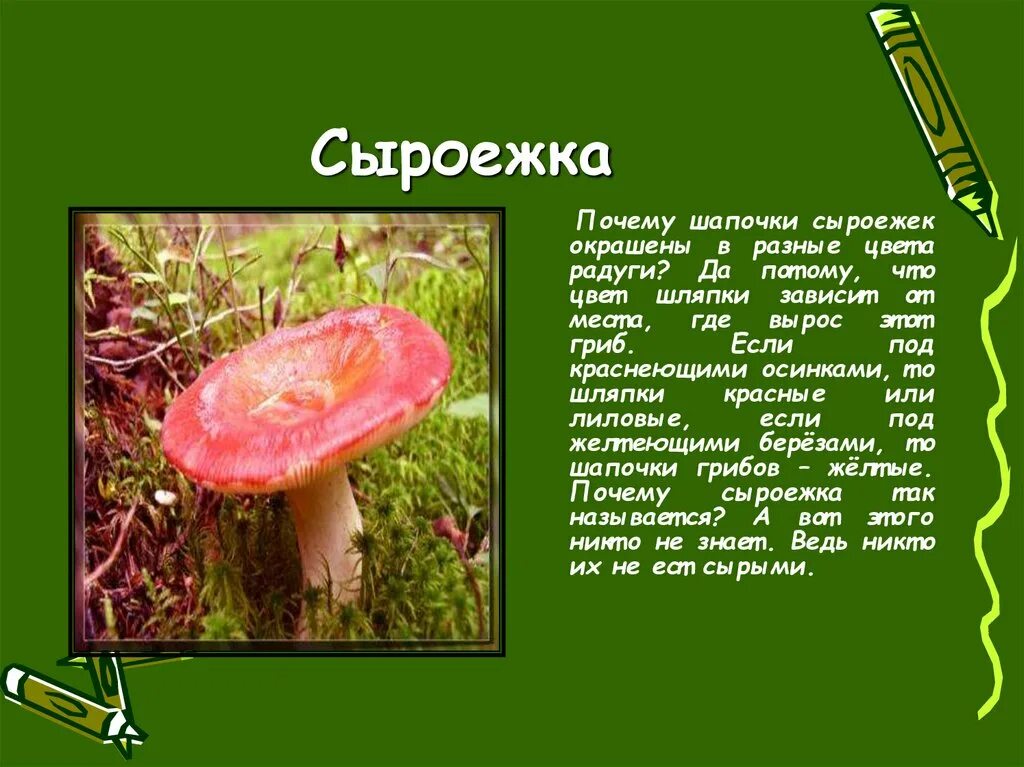 Сыроежка

Почему шапочки сыроежек окрашены в разные цвета радуги? Да потому, что цвет шляпки зависит от места, где вырос этот гриб. Если под краснеющими осинками, то шляпки красные или лиловые, если под желтеющими берёзами, то шапочки грибов – жёлтые. Почему сыроежка так называется? А вот этого никто не знает. Ведь никто их не ест сырыми.